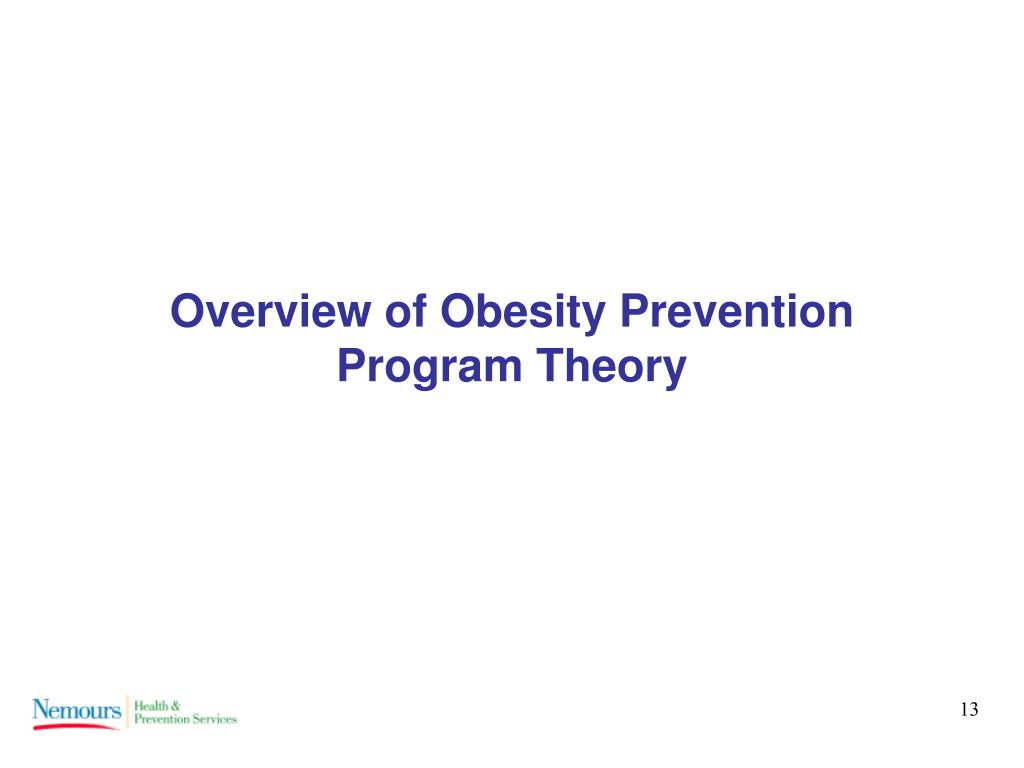 Overview of Obesity Prevention Program Theory

Nemours Health & Prevention Services

13